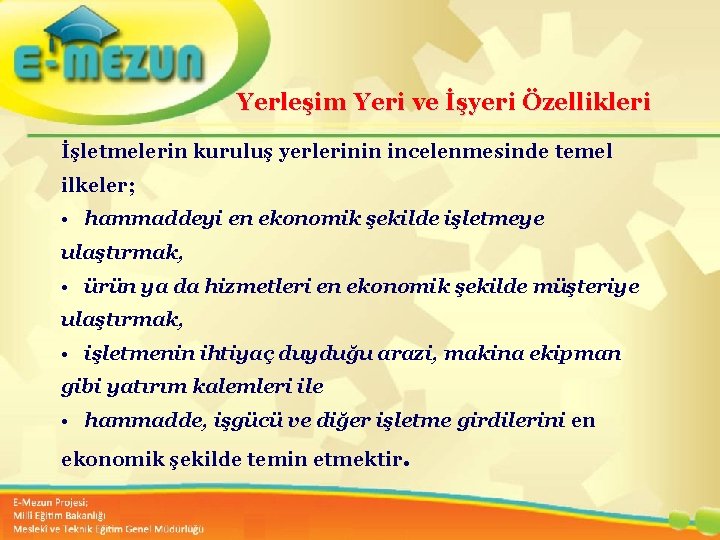 E-MEZUN

Yerleşim Yeri ve İşyeri Özellikleri

İşletmelerin kuruluş yerlerinin incelenmesinde temel ilkeler;

• hammaddeyi en ekonomik şekilde işletmeye ulaştırmak,

• ürün ya da hizmetleri en ekonomik şekilde müşteriye ulaştırmak,

• işletmenin ihtiyaç duyduğu arazi, makina ekipman gibi yatırım kalemleri ile

• hammadde, işgücü ve diğer işletme girdilerini en ekonomik şekilde temin etmektir.

E-Mezun Projesi;
Milli Eğitim Bakanlığı
Mesleki ve Teknik Eğitim Genel Müdürlüğü